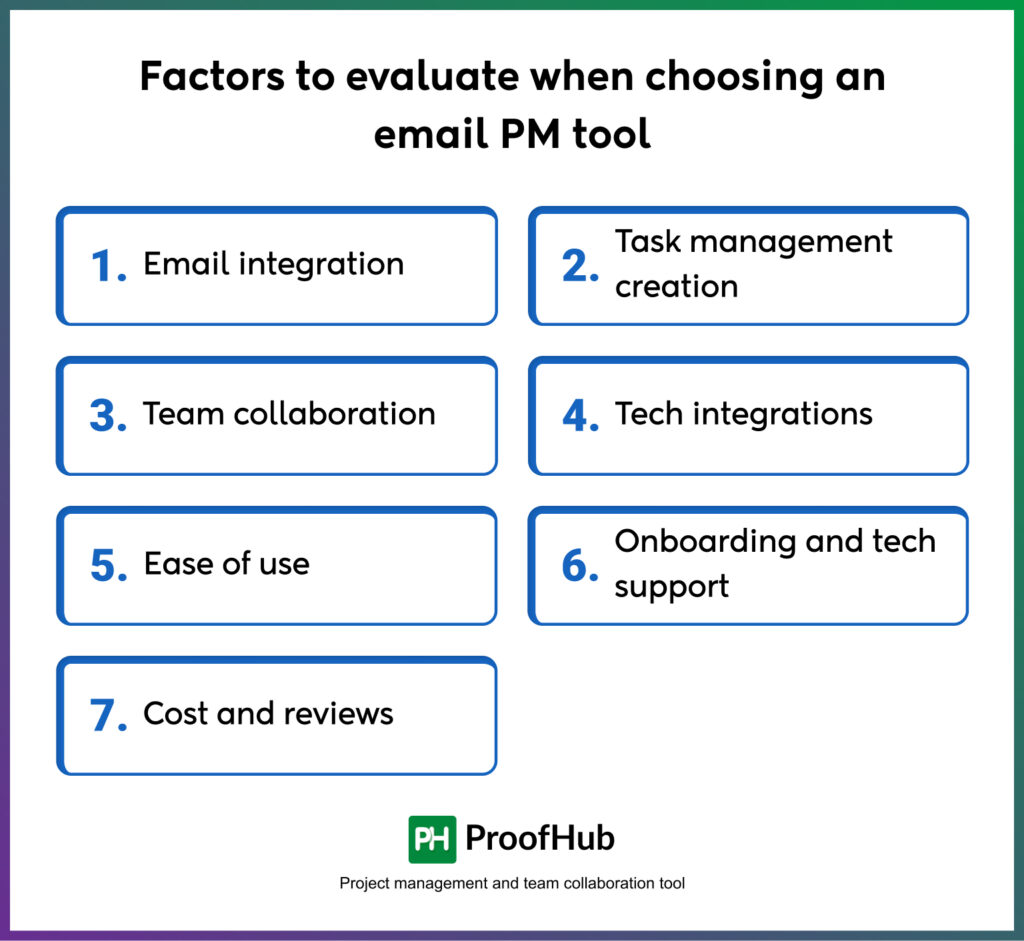 Factors to evaluate when choosing an email PM tool

1. Email integration

2. Task management creation

3. Team collaboration

4. Tech integrations

5. Ease of use

6. Onboarding and tech support

7. Cost and reviews

PH ProofHub

Project management and team collaboration tool